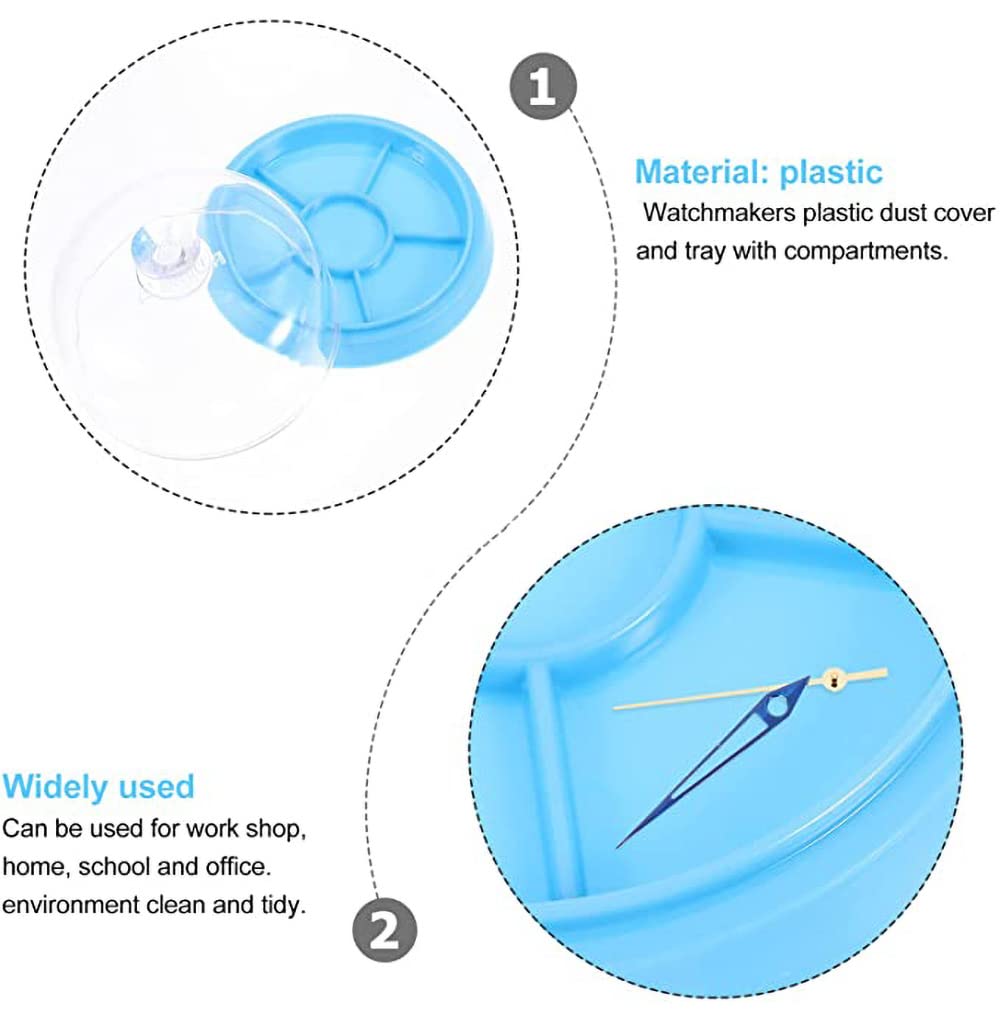 1

Material: plastic
Watchmakers plastic dust cover and tray with compartments.

Widely used
Can be used for work shop, home, school and office. environment clean and tidy.

2